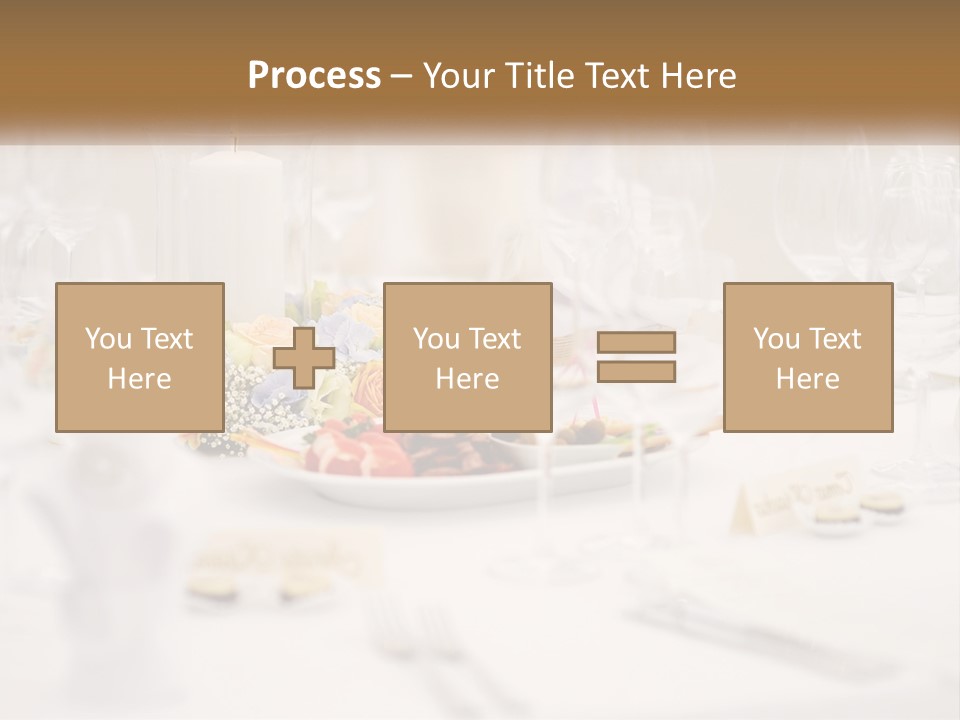 Process – Your Title Text Here

You Text Here

You Text Here

You Text Here